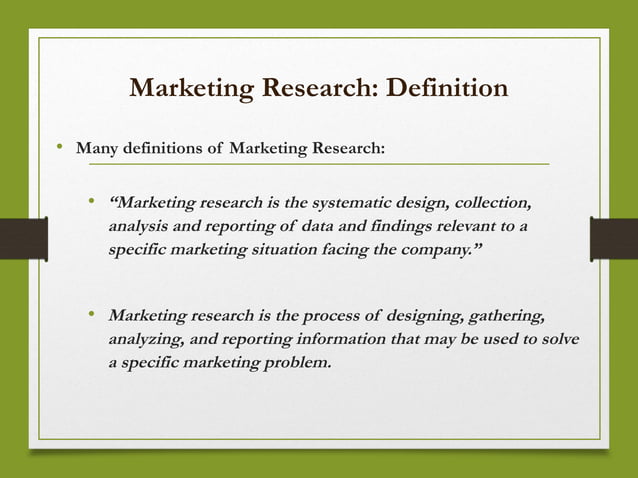 Marketing Research: Definition

• Many definitions of Marketing Research:

• “Marketing research is the systematic design, collection, analysis and reporting of data and findings relevant to a specific marketing situation facing the company.”

• Marketing research is the process of designing, gathering, analyzing, and reporting information that may be used to solve a specific marketing problem.